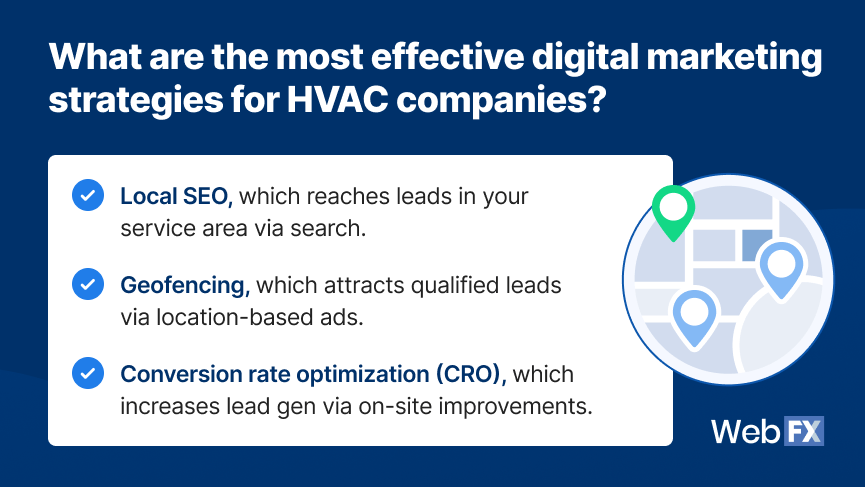 What are the most effective digital marketing strategies for HVAC companies?

Local SEO, which reaches leads in your service area via search.

Geofencing, which attracts qualified leads via location-based ads.

Conversion rate optimization (CRO), which increases lead gen via on-site improvements.

WebFX